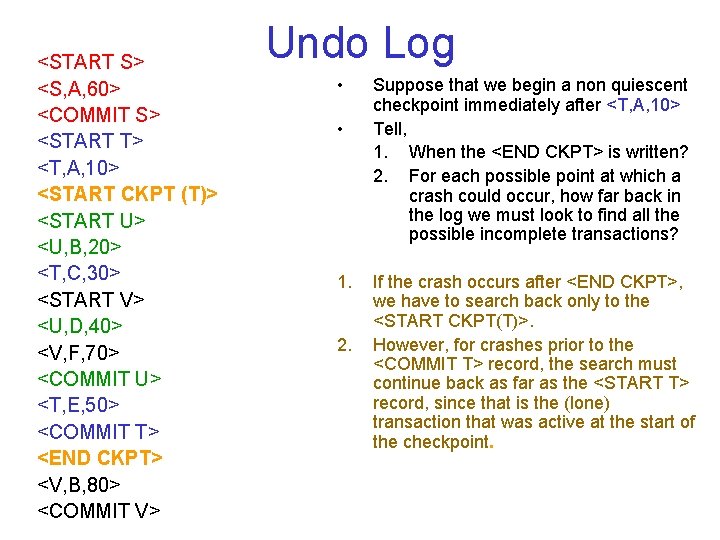 Undo Log

<START S>
<S,A,60>
<COMMIT S>
<START T>
<T,A,10>
<START CKPT (T)>
<START U>
<U,B,20>
<T,C,30>
<START V>
<U,D,40>
<V,F,70>
<COMMIT U>
<T,E,50>
<COMMIT T>
<END CKPT>
<V,B,80>
<COMMIT V>

• Suppose that we begin a non quiescent checkpoint immediately after <T,A,10>

• Tell,
1. When the <END CKPT> is written?
2. For each possible point at which a crash could occur, how far back in the log we must look to find all the possible incomplete transactions?

1. If the crash occurs after <END CKPT>, we have to search back only to the <START CKPT(T)>.

2. However, for crashes prior to the <COMMIT T> record, the search must continue back as far as the <START T> record, since that is the (lone) transaction that was active at the start of the checkpoint.